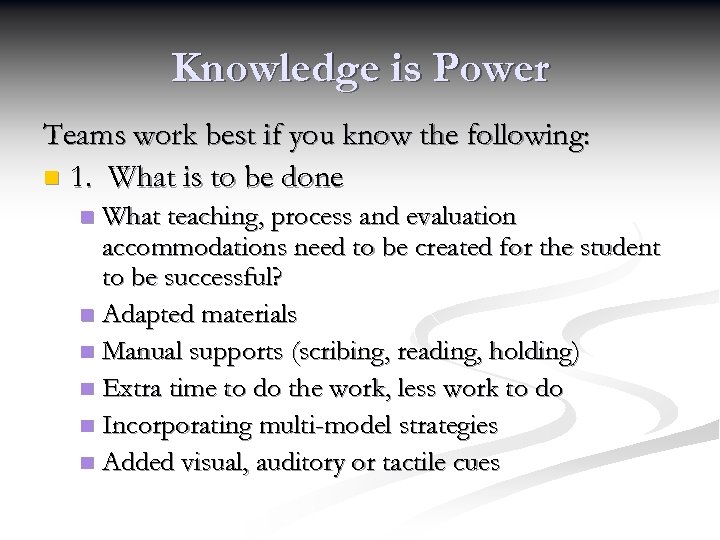 Knowledge is Power

Teams work best if you know the following:

1. What is to be done

What teaching, process and evaluation accommodations need to be created for the student to be successful?

Adapted materials

Manual supports (scribing, reading, holding)

Extra time to do the work, less work to do

Incorporating multi-model strategies

Added visual, auditory or tactile cues